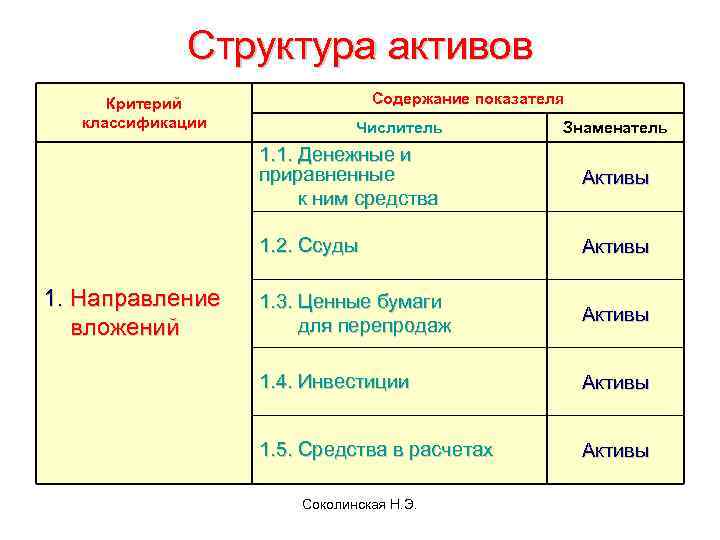 Структура активов

| Критерий классификации | Содержание показателя | |
|---|---|---|
| | Числитель | Знаменатель |
| 1. Направление вложений | 1.1. Денежные и приравненные к ним средства | Активы |
| | 1.2. Ссуды | Активы |
| | 1.3. Ценные бумаги для перепродаж | Активы |
| | 1.4. Инвестиции | Активы |
| | 1.5. Средства в расчетах | Активы |

Соколинская Н.Э.